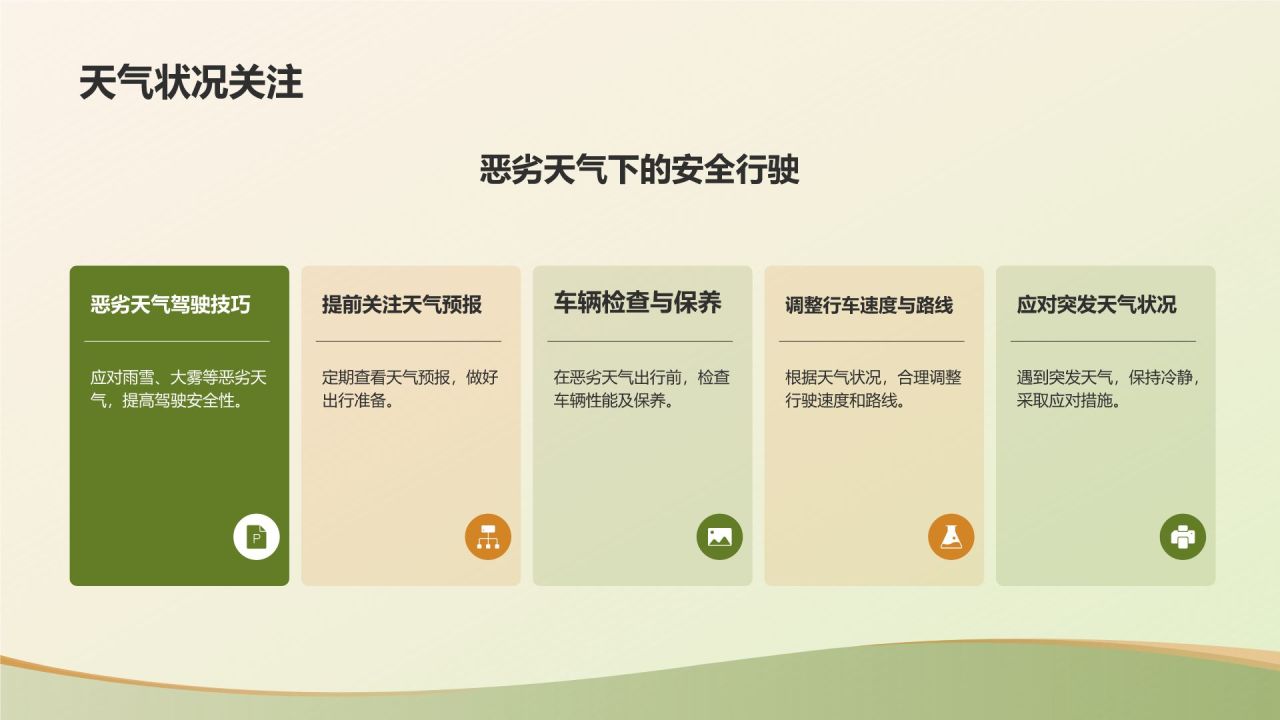 天气状况关注

恶劣天气下的安全行驶

恶劣天气驾驶技巧

应对雨雪、大雾等恶劣天气，提高驾驶安全性。

提前关注天气预报

定期查看天气预报，做好出行准备。

车辆检查与保养

在恶劣天气出行前，检查车辆性能及保养。

调整行车速度与路线

根据天气状况，合理调整行驶速度和路线。

应对突发天气状况

遇到突发天气，保持冷静，采取应对措施。